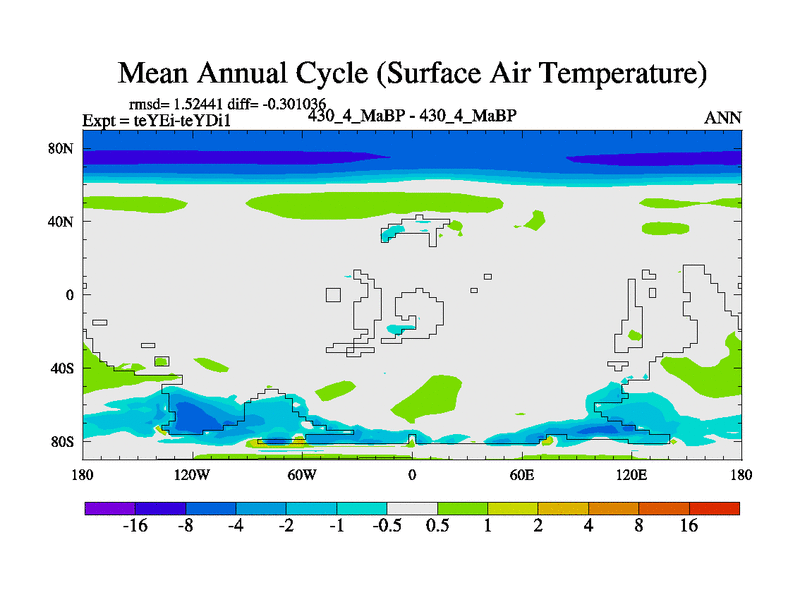 Mean Annual Cycle (Surface Air Temperature)

rmsd= 1.52441 diff= -0.301036
Expt = teYEi-teYDi1
430_4_MaBP - 430_4_MaBP
ANN

80N
40N
0
40S
80S

180
120W
60W
0
60E
120E
180

-16
-8
-4
-2
-1
-0.5
0.5
1
2
4
8
16